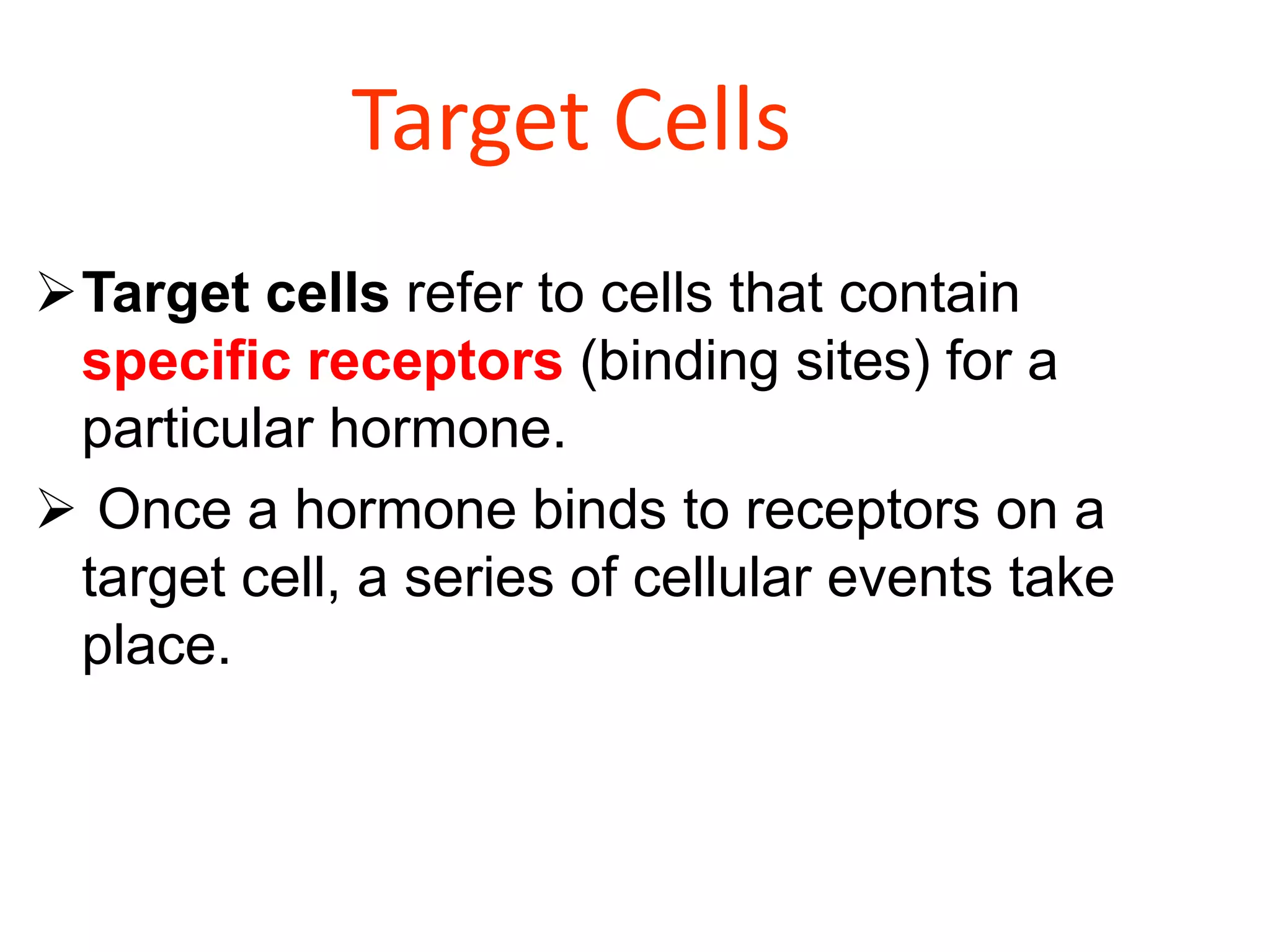 Target Cells

➢ Target cells refer to cells that contain specific receptors (binding sites) for a particular hormone.

➢ Once a hormone binds to receptors on a target cell, a series of cellular events take place.